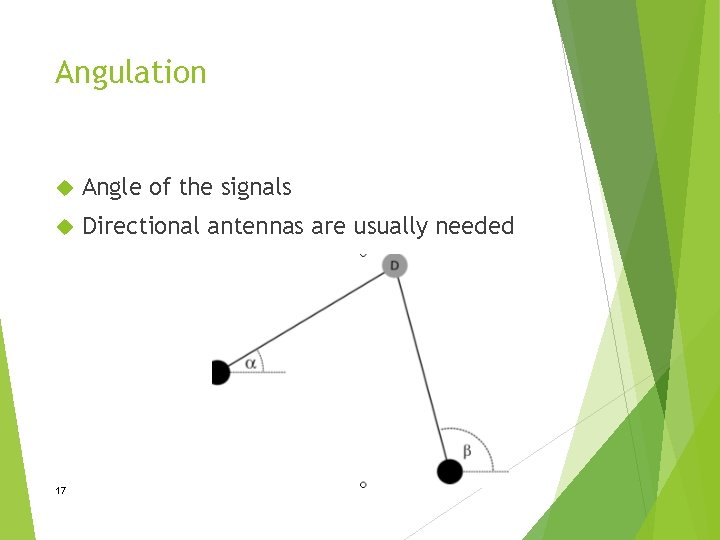 Angulation

Angle of the signals

Directional antennas are usually needed

D

$\alpha$

$\beta$

17